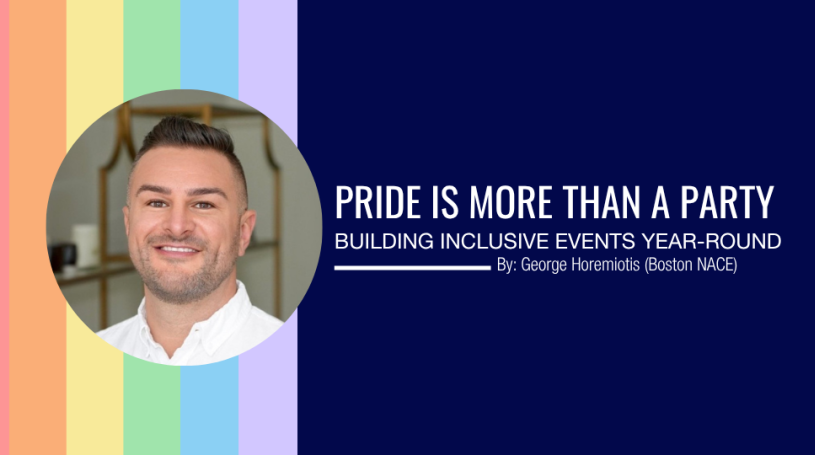 PRIDE IS MORE THAN A PARTY

BUILDING INCLUSIVE EVENTS YEAR-ROUND

By: George Horemiotis (Boston NACE)